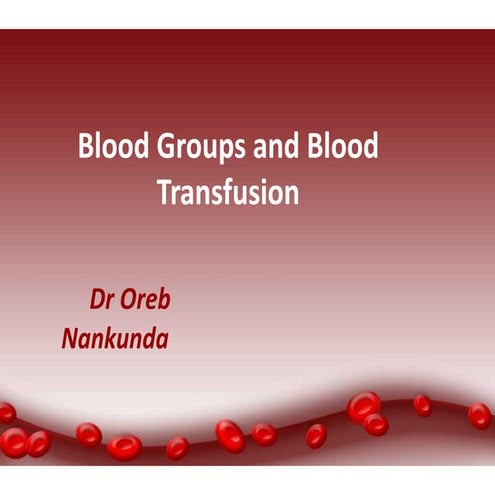 Blood Groups and Blood Transfusion

Dr Oreb Nankunda